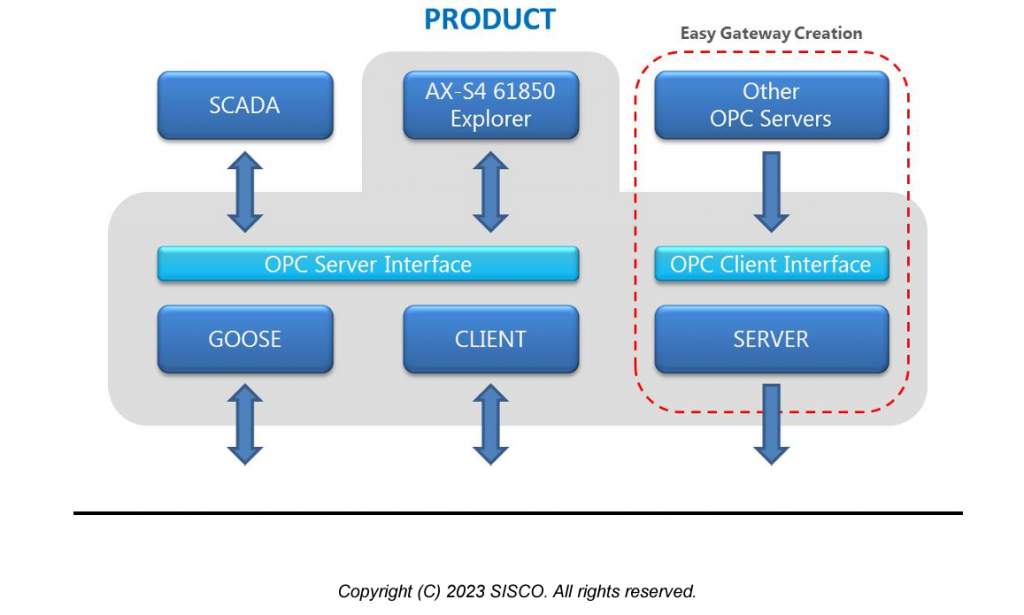 PRODUCT

Easy Gateway Creation

SCADA

AX-S4 61850 Explorer

Other OPC Servers

OPC Server Interface

OPC Client Interface

GOOSE

CLIENT

SERVER

Copyright (C) 2023 SISCO. All rights reserved.